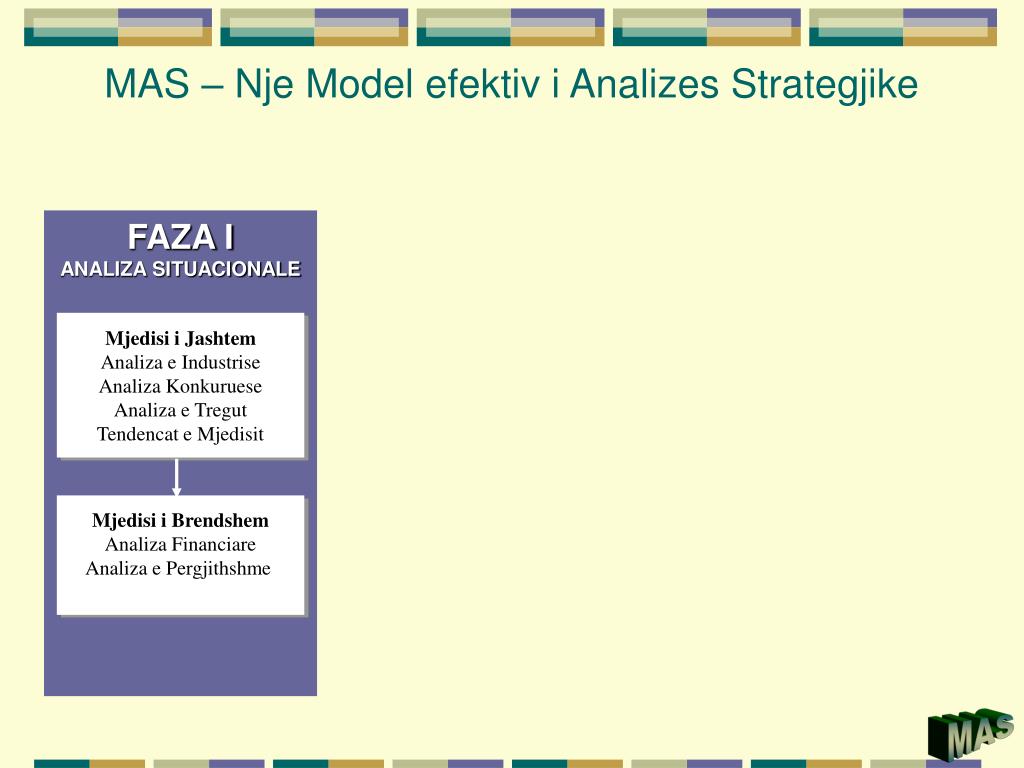 MAS – Nje Model efektiv i Analizes Strategjike

FAZA I
ANALIZA SITUACIONALE

Mjedisi i Jashtem
Analiza e Industrise
Analiza Konkuruese
Analiza e Tregut
Tendencat e Mjedisit

Mjedisi i Brendshem
Analiza Financiare
Analiza e Pergjithshme

MAS